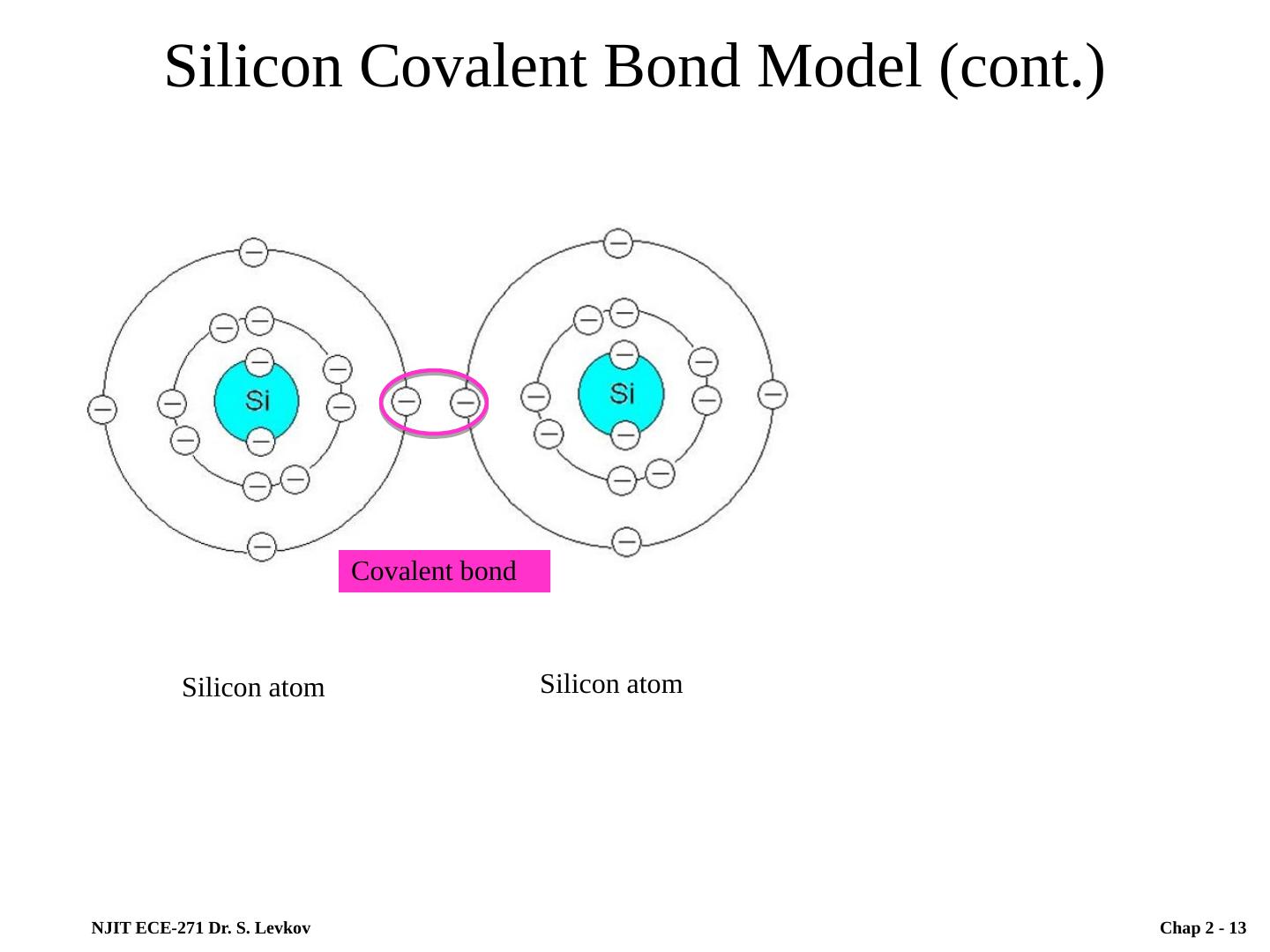 Silicon Covalent Bond Model (cont.)

Si

Si

Covalent bond

Silicon atom

Silicon atom

NJIT ECE-271 Dr. S. Levkov

Chap 2 - 13